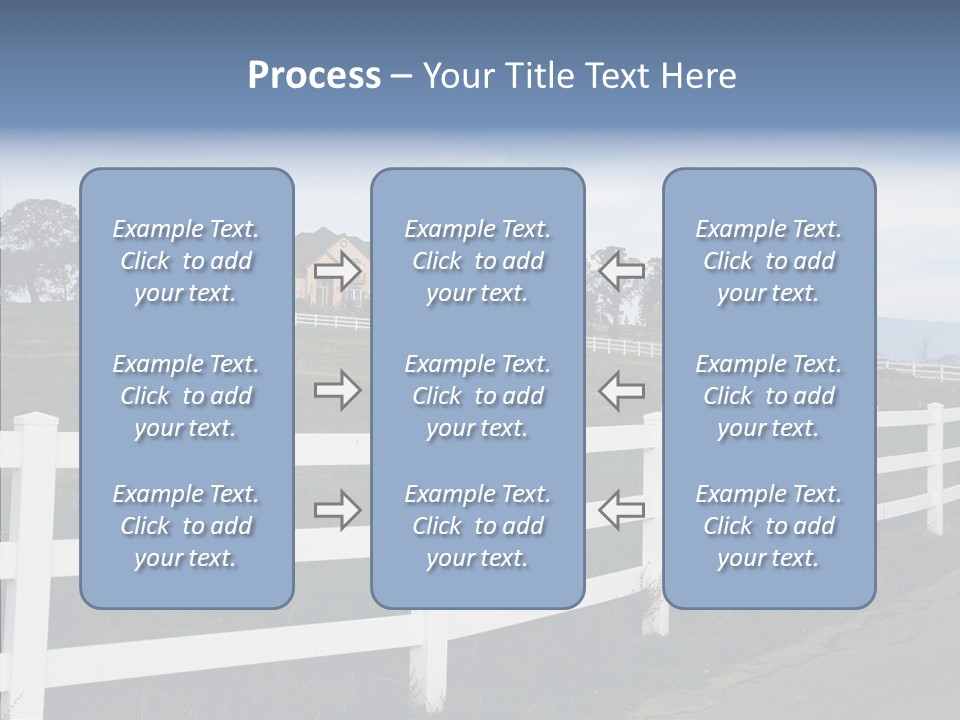 Process – Your Title Text Here

Example Text. Click to add your text.

Example Text. Click to add your text.

Example Text. Click to add your text.

Example Text. Click to add your text.

Example Text. Click to add your text.

Example Text. Click to add your text.

Example Text. Click to add your text.

Example Text. Click to add your text.

Example Text. Click to add your text.